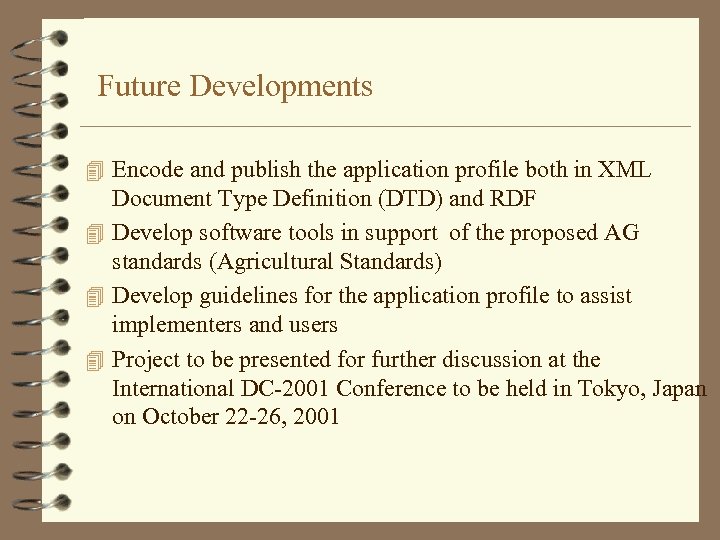 Future Developments

Encode and publish the application profile both in XML Document Type Definition (DTD) and RDF

Develop software tools in support of the proposed AG standards (Agricultural Standards)

Develop guidelines for the application profile to assist implementers and users

Project to be presented for further discussion at the International DC-2001 Conference to be held in Tokyo, Japan on October 22-26, 2001